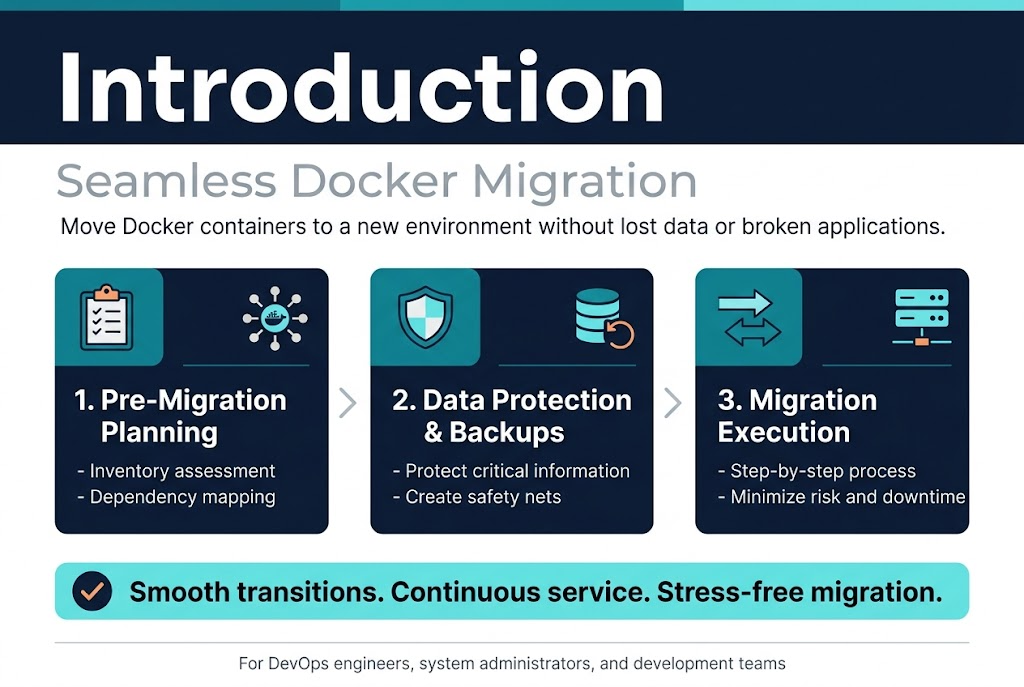 Introduction

Seamless Docker Migration

Move Docker containers to a new environment without lost data or broken applications.

1. Pre-Migration Planning

- Inventory assessment
- Dependency mapping

2. Data Protection & Backups

- Protect critical information
- Create safety nets

3. Migration Execution

- Step-by-step process
- Minimize risk and downtime

Smooth transitions. Continuous service. Stress-free migration.

For DevOps engineers, system administrators, and development teams